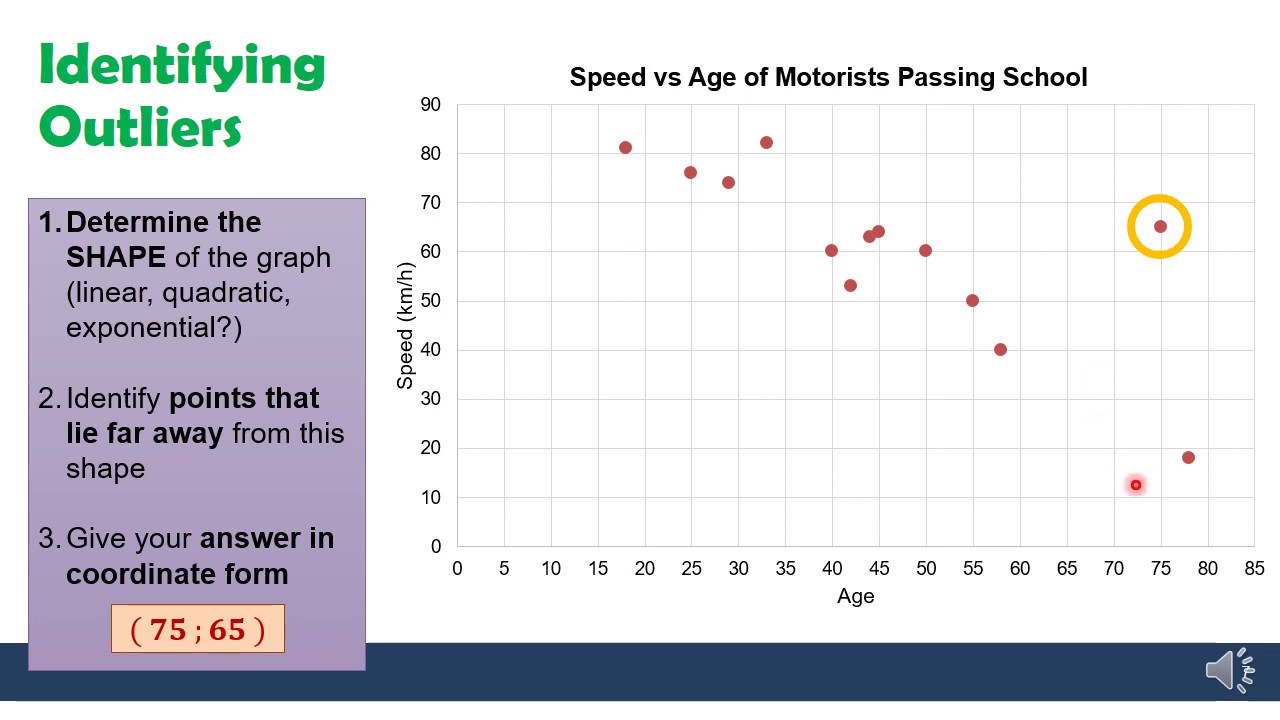 Identifying Outliers

1. Determine the SHAPE of the graph (linear, quadratic, exponential?)

2. Identify points that lie far away from this shape

3. Give your answer in coordinate form

$(75 ; 65)$

Speed vs Age of Motorists Passing School

Speed (km/h)

90
80
70
60
50
40
30
20
10
0

0 5 10 15 20 25 30 35 40 45 50 55 60 65 70 75 80 85

Age